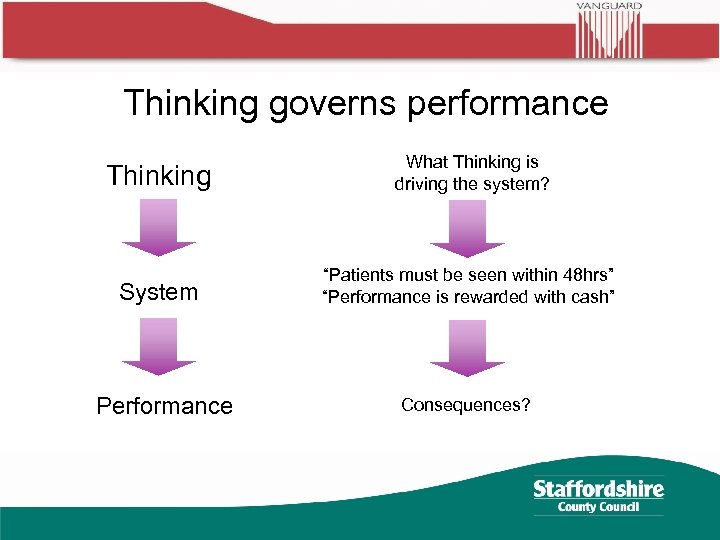 VANGUARD

Thinking governs performance

Thinking

System

Performance

What Thinking is driving the system?

“Patients must be seen within 48hrs”
“Performance is rewarded with cash”

Consequences?

Staffordshire
County Council